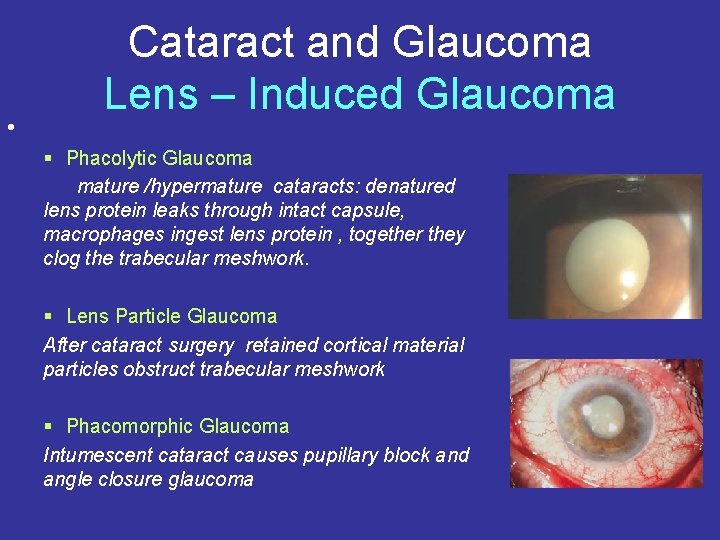 Cataract and Glaucoma
Lens – Induced Glaucoma

•

▪ Phacolytic Glaucoma
mature /hypermature cataracts: denatured lens protein leaks through intact capsule, macrophages ingest lens protein , together they clog the trabecular meshwork.

▪ Lens Particle Glaucoma
After cataract surgery retained cortical material particles obstruct trabecular meshwork

▪ Phacomorphic Glaucoma
Intumescent cataract causes pupillary block and angle closure glaucoma